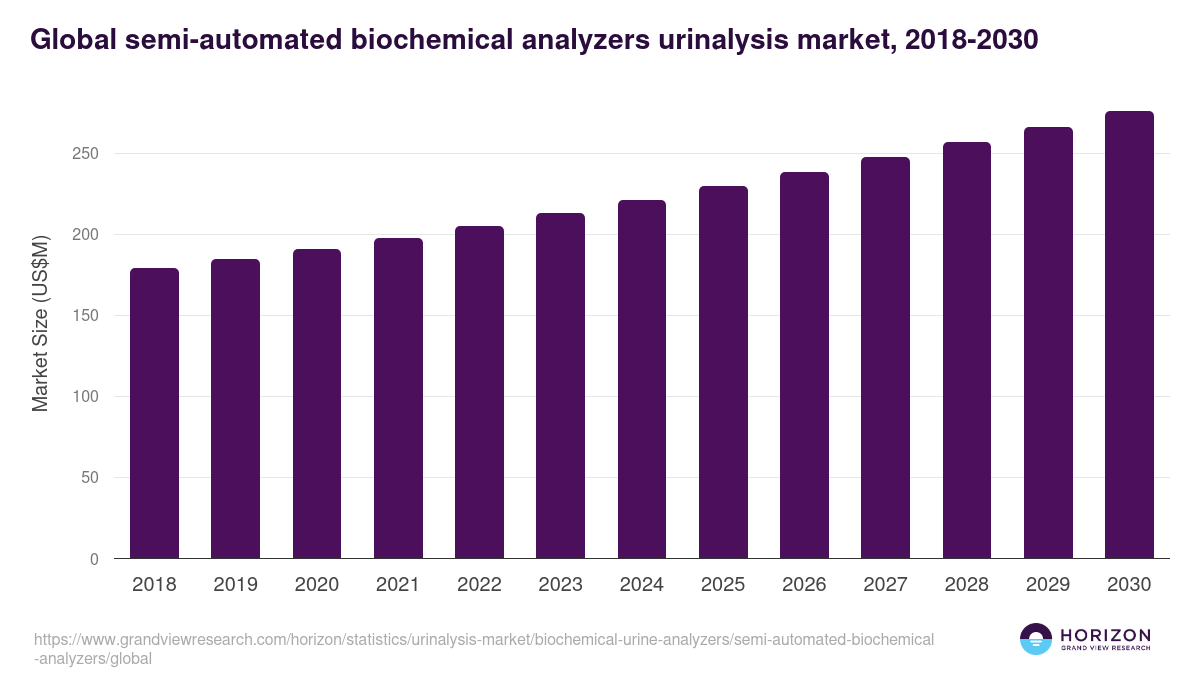 Global semi-automated biochemical analyzers urinalysis market, 2018-2030

Market Size (US$M)

250
200
150
100
50
0

2018 2019 2020 2021 2022 2023 2024 2025 2026 2027 2028 2029 2030

https://www.grandviewresearch.com/horizon/statistics/urinalysis-market/biochemical-urine-analyzers/semi-automated-biochemical-analyzers/global

HORIZON
GRAND VIEW RESEARCH